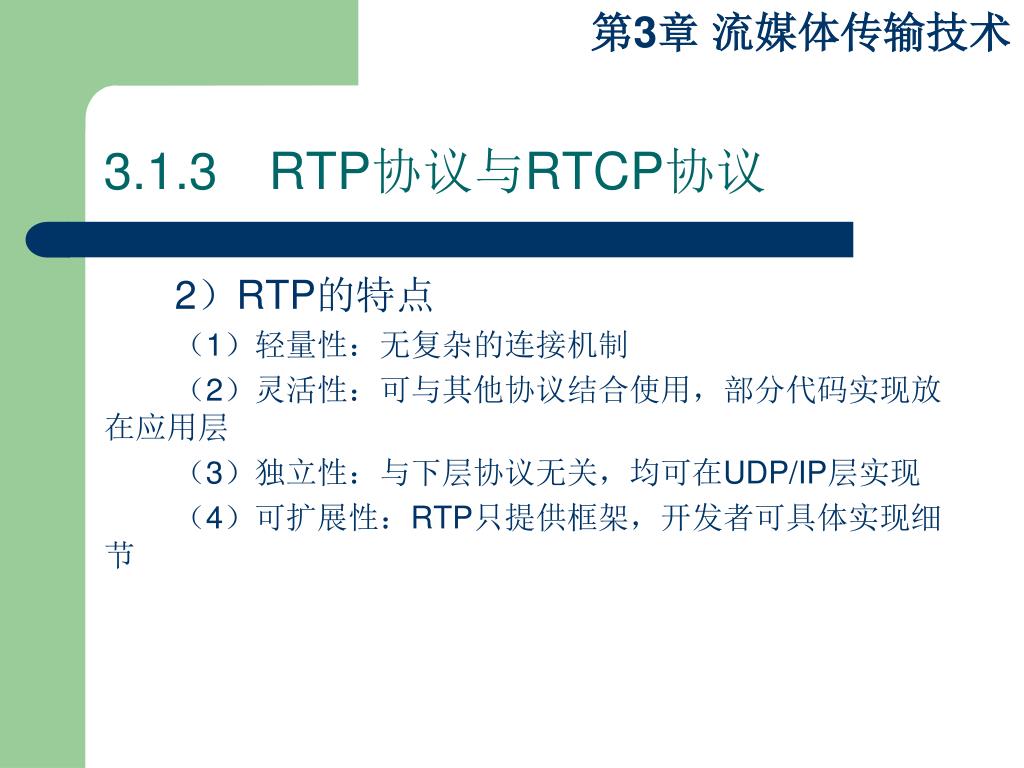 第3章 流媒体传输技术

3.1.3　RTP协议与RTCP协议

2）RTP的特点

（1）轻量性：无复杂的连接机制

（2）灵活性：可与其他协议结合使用，部分代码实现放在应用层

（3）独立性：与下层协议无关，均可在UDP/IP层实现

（4）可扩展性：RTP只提供框架，开发者可具体实现细节